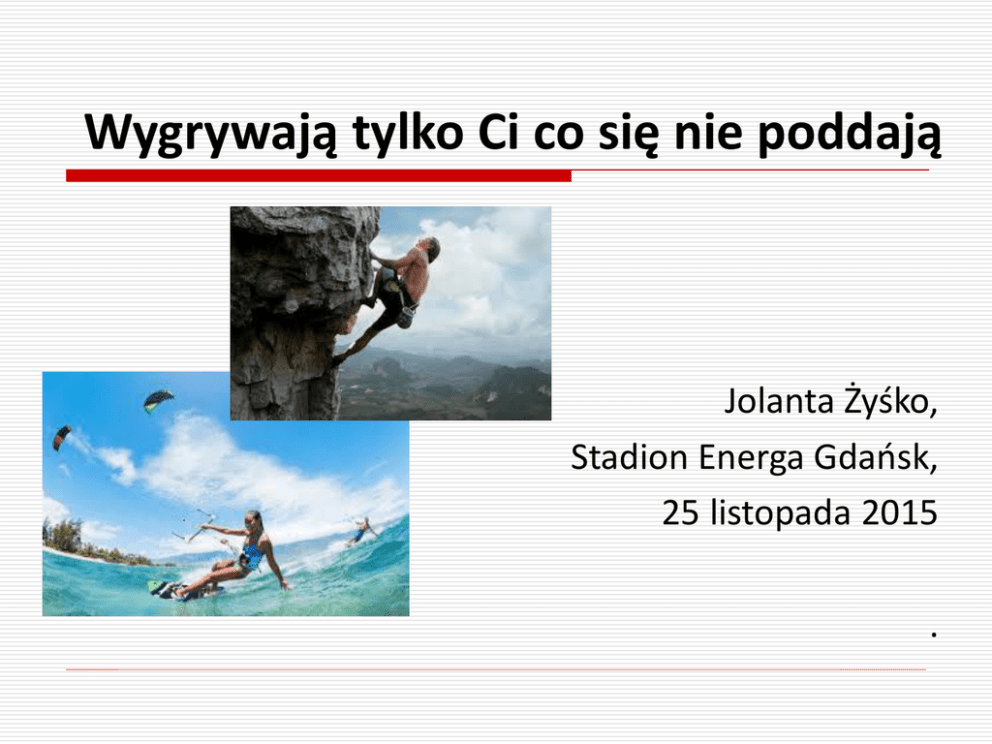 Wygrywają tylko Ci co się nie poddają

Jolanta Żyśko,
Stadion Energa Gdańsk,
25 listopada 2015

.